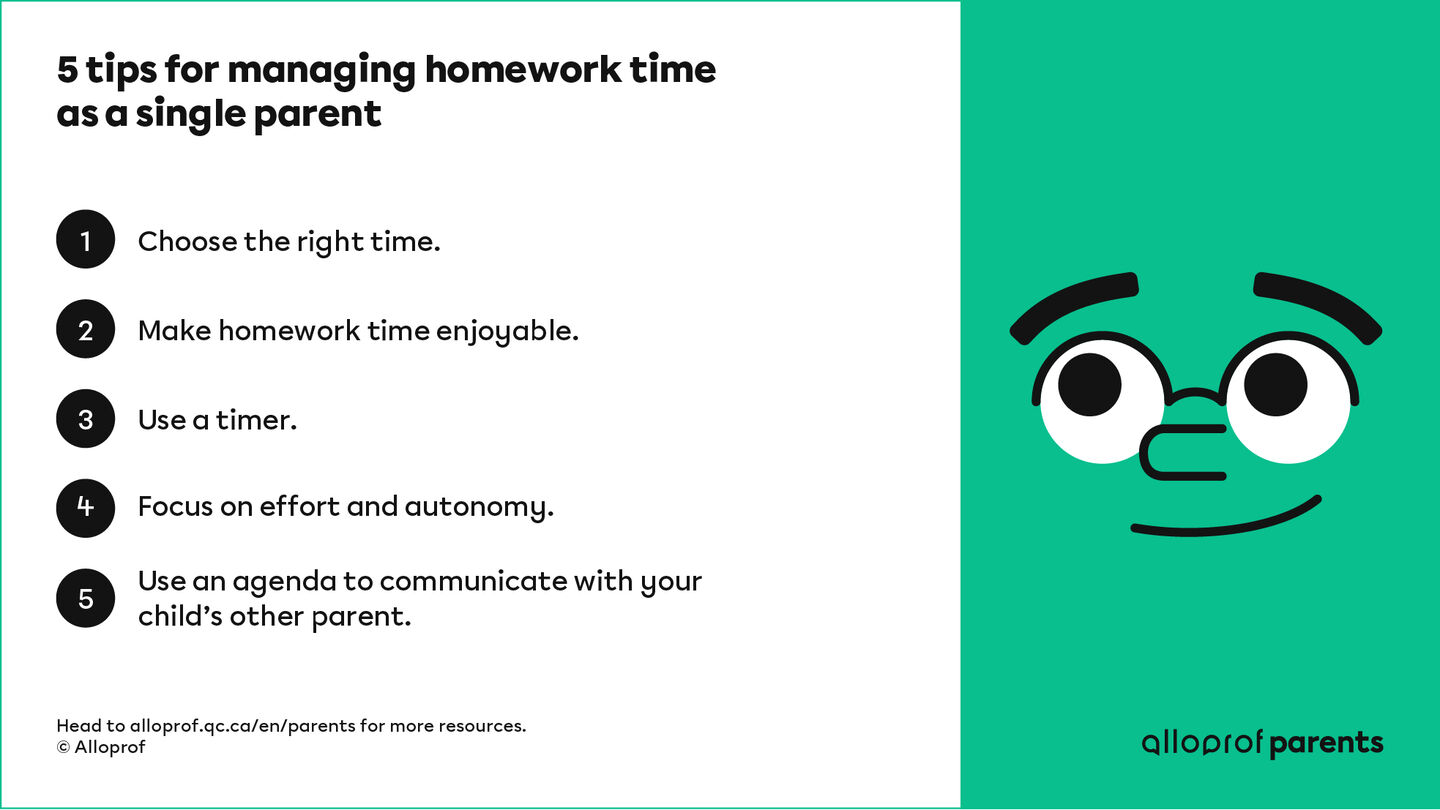 5 tips for managing homework time as a single parent

1 Choose the right time.

2 Make homework time enjoyable.

3 Use a timer.

4 Focus on effort and autonomy.

5 Use an agenda to communicate with your child's other parent.

Head to alloprof.qc.ca/en/parents for more resources.
© Alloprof

alloprof parents